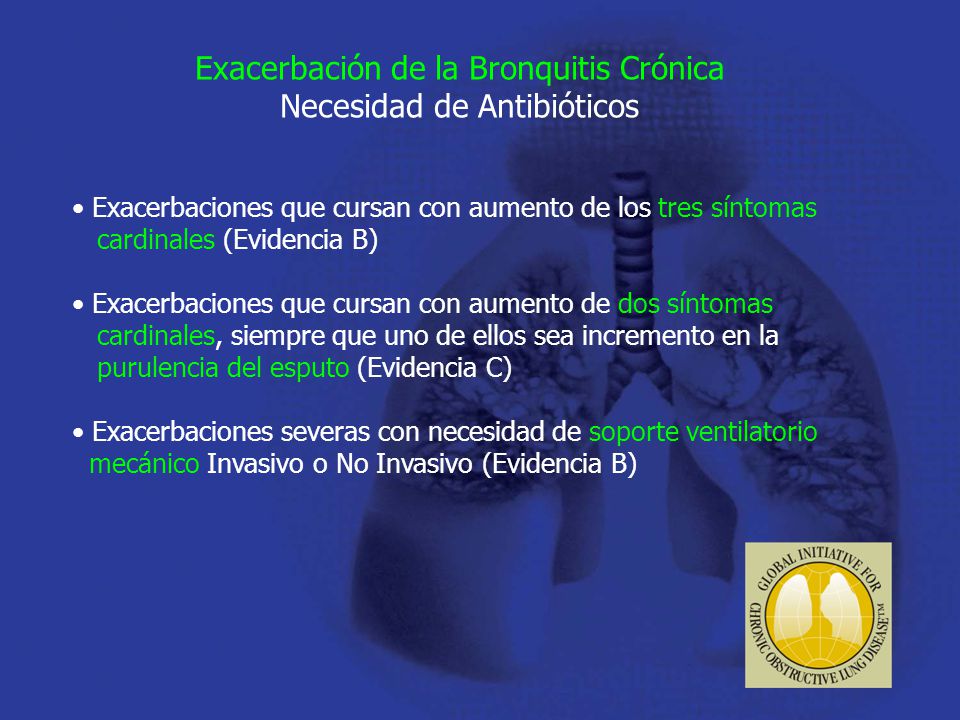 Exacerbación de la Bronquitis Crónica
Necesidad de Antibióticos

• Exacerbaciones que cursan con aumento de los tres síntomas cardinales (Evidencia B)

• Exacerbaciones que cursan con aumento de dos síntomas cardinales, siempre que uno de ellos sea incremento en la purulencia del esputo (Evidencia C)

• Exacerbaciones severas con necesidad de soporte ventilatorio mecánico Invasivo o No Invasivo (Evidencia B)

GLOBAL INITIATIVE FOR CHRONIC OBSTRUCTIVE LUNG DISEASE™